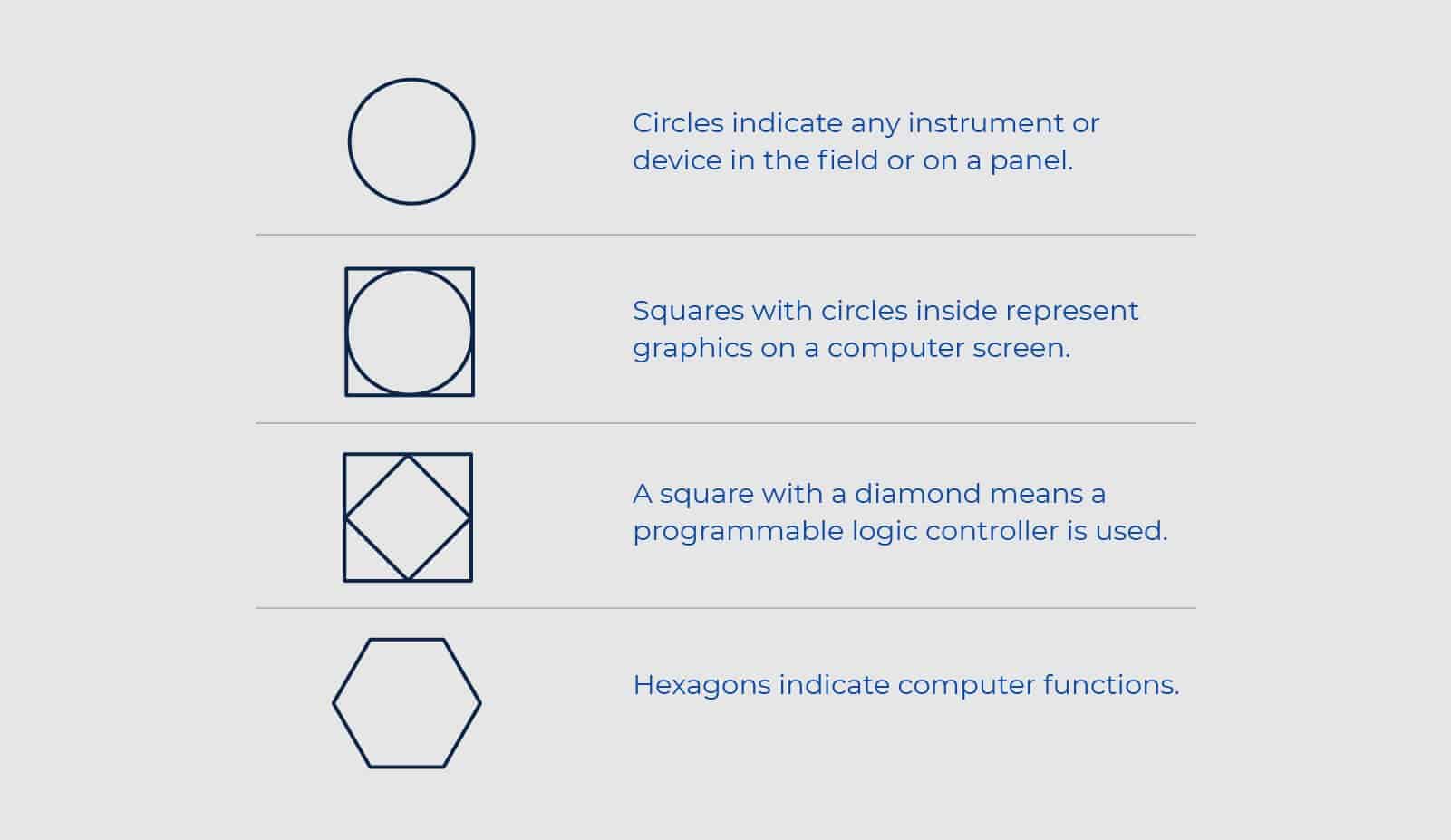 Circles indicate any instrument or device in the field or on a panel.

Squares with circles inside represent graphics on a computer screen.

A square with a diamond means a programmable logic controller is used.

Hexagons indicate computer functions.